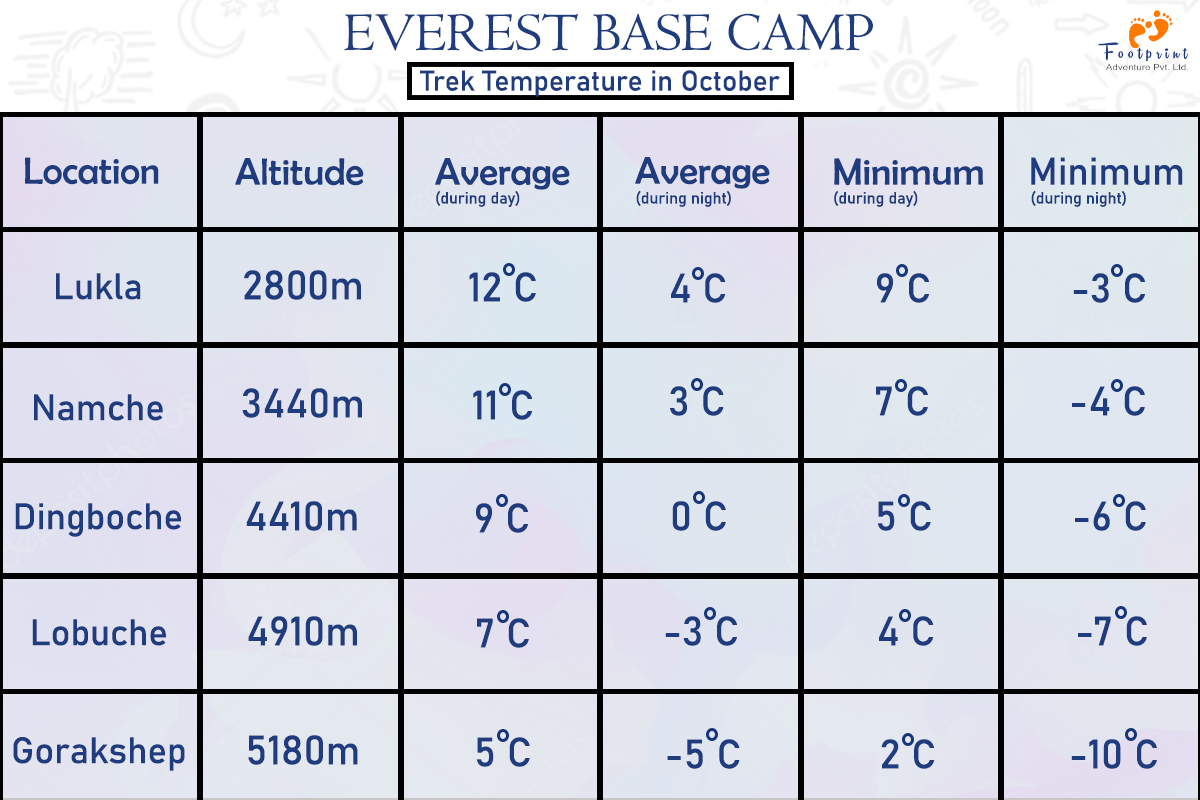 EVEREST BASE CAMP

Trek Temperature in October

Footprint Adventure Pvt. Ltd.

| Location | Altitude | Average (during day) | Average (during night) | Minimum (during day) | Minimum (during night) |
|---|---|---|---|---|---|
| Lukla | 2800m | 12°C | 4°C | 9°C | -3°C |
| Namche | 3440m | 11°C | 3°C | 7°C | -4°C |
| Dingboche | 4410m | 9°C | 0°C | 5°C | -6°C |
| Lobuche | 4910m | 7°C | -3°C | 4°C | -7°C |
| Gorakshep | 5180m | 5°C | -5°C | 2°C | -10°C |